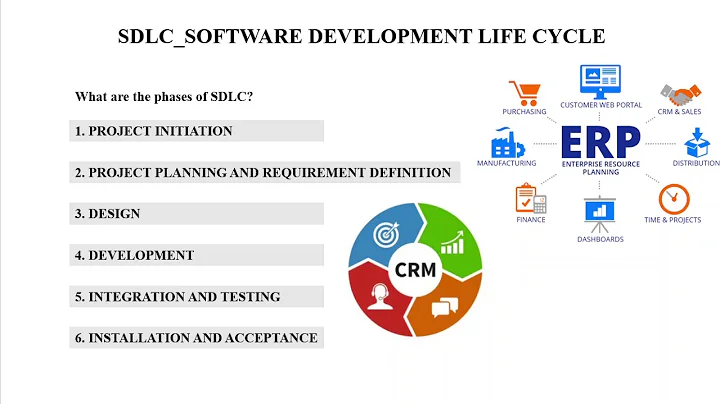 SDLC_SOFTWARE DEVELOPMENT LIFE CYCLE

What are the phases of SDLC?

1. PROJECT INITIATION

2. PROJECT PLANNING AND REQUIREMENT DEFINITION

3. DESIGN

4. DEVELOPMENT

5. INTEGRATION AND TESTING

6. INSTALLATION AND ACCEPTANCE

CRM

PURCHASING
CUSTOMER WEB PORTAL
CRM & SALES
MANUFACTURING
ERP
ENTERPRISE RESOURCE PLANNING
DISTRIBUTION
FINANCE
DASHBOARDS
TIME & PROJECTS